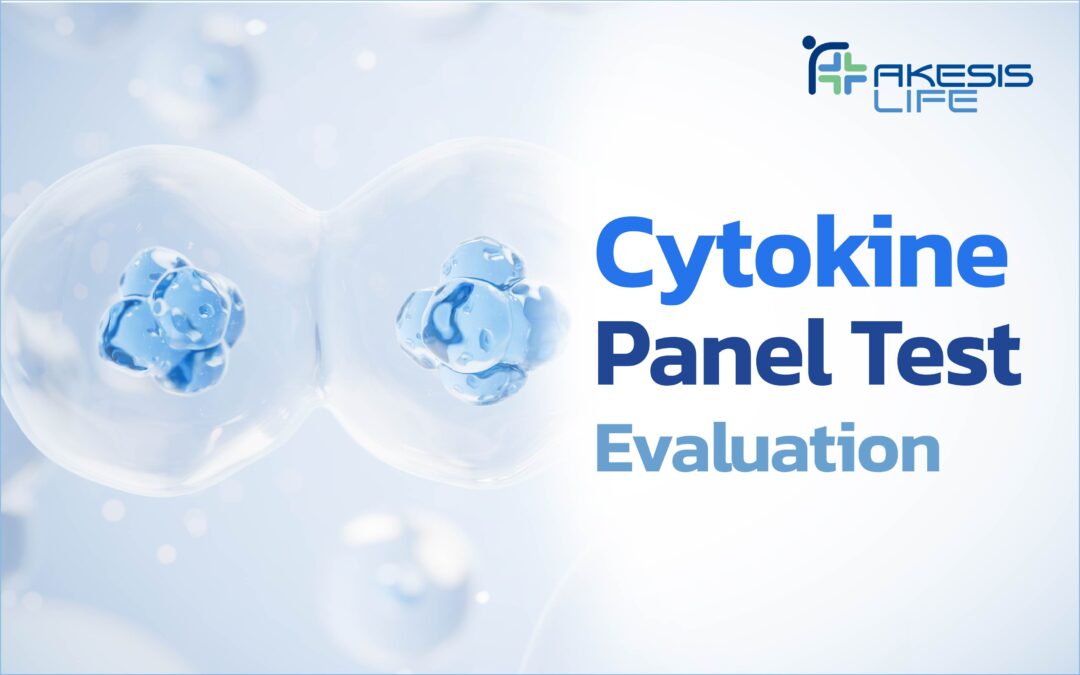 AKESIS LIFE

Cytokine Panel Test Evaluation